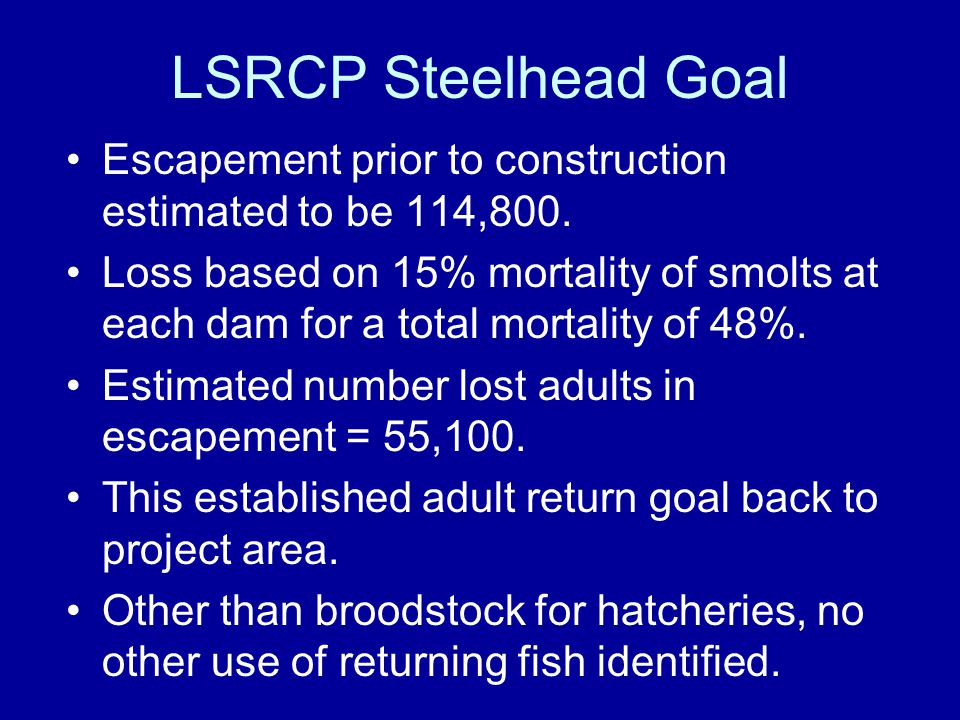 LSRCP Steelhead Goal

• Escapement prior to construction estimated to be 114,800.

• Loss based on 15% mortality of smolts at each dam for a total mortality of 48%.

• Estimated number lost adults in escapement = 55,100.

• This established adult return goal back to project area.

• Other than broodstock for hatcheries, no other use of returning fish identified.